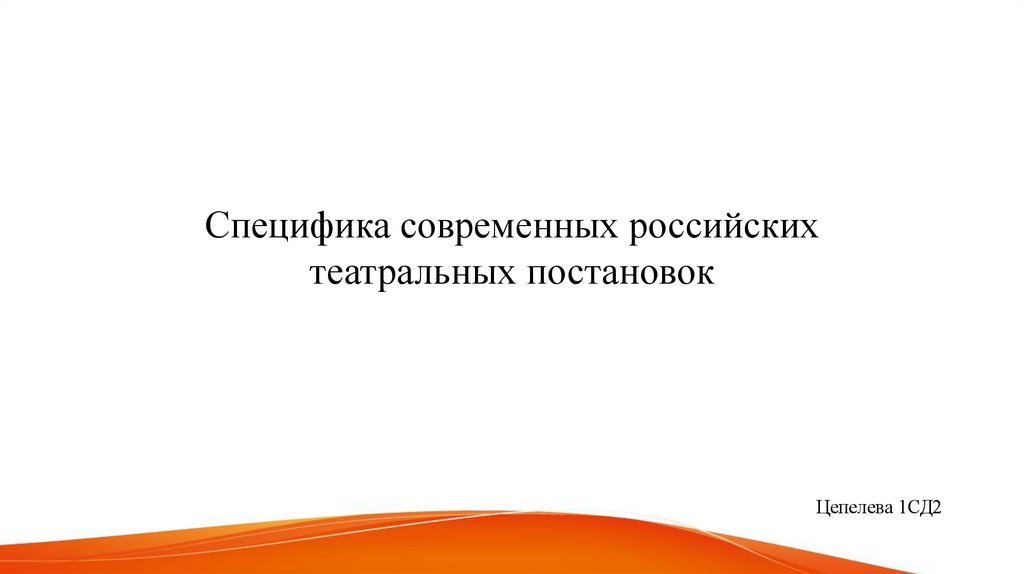 Специфика современных российских театральных постановок

Цепелева 1СД2